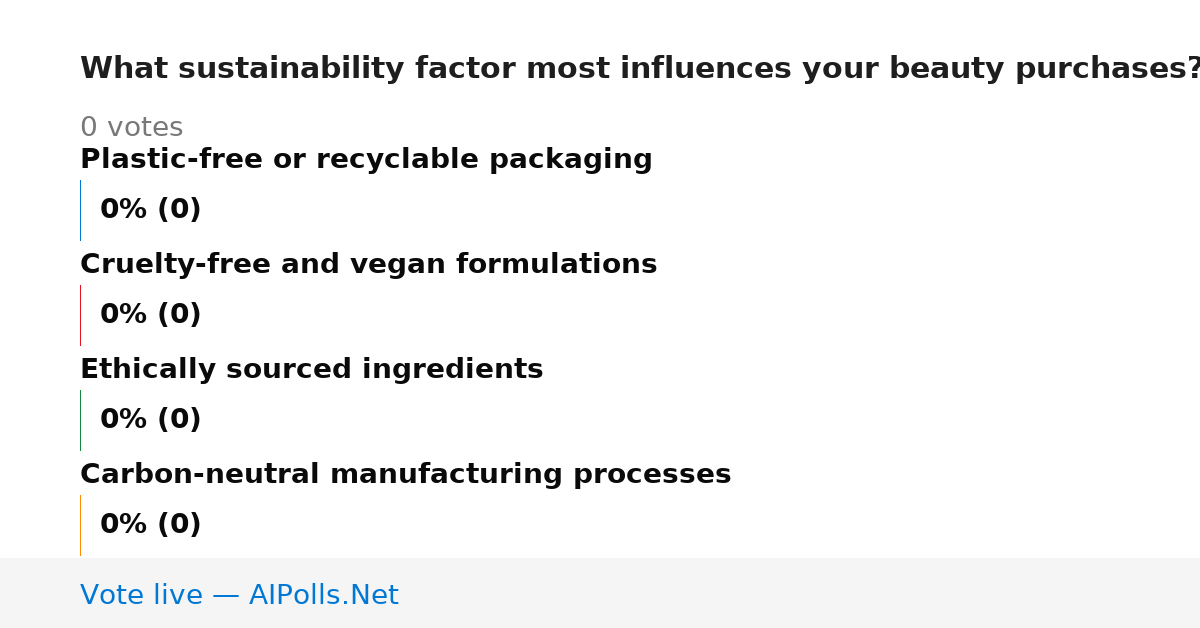 What sustainability factor most influences your beauty purchases?

0 votes

Plastic-free or recyclable packaging

0% (0)

Cruelty-free and vegan formulations

0% (0)

Ethically sourced ingredients

0% (0)

Carbon-neutral manufacturing processes

0% (0)

Vote live — AIPolls.Net